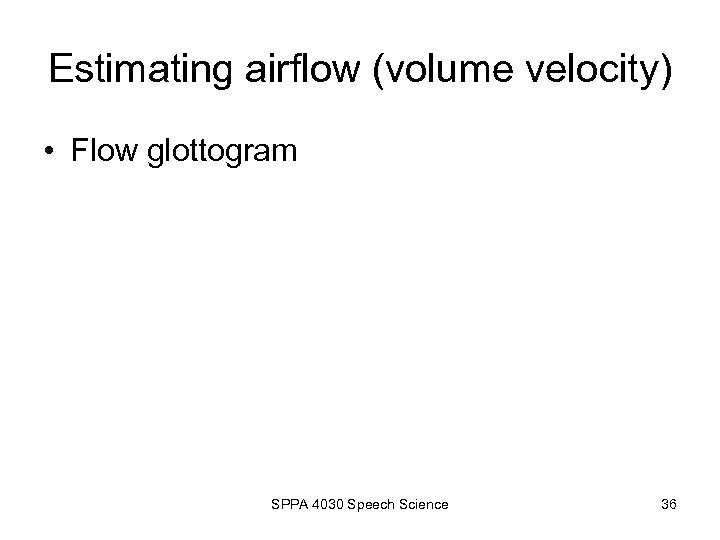 Estimating airflow (volume velocity)

• Flow glottogram

SPPA 4030 Speech Science

36